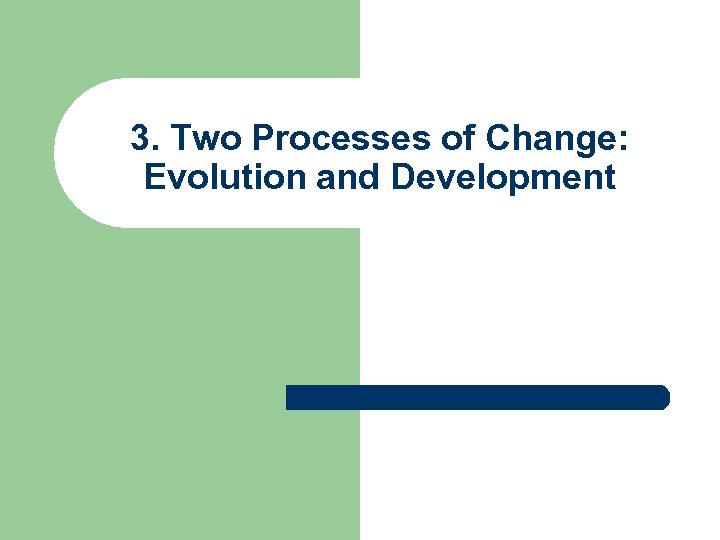 3. Two Processes of Change: Evolution and Development